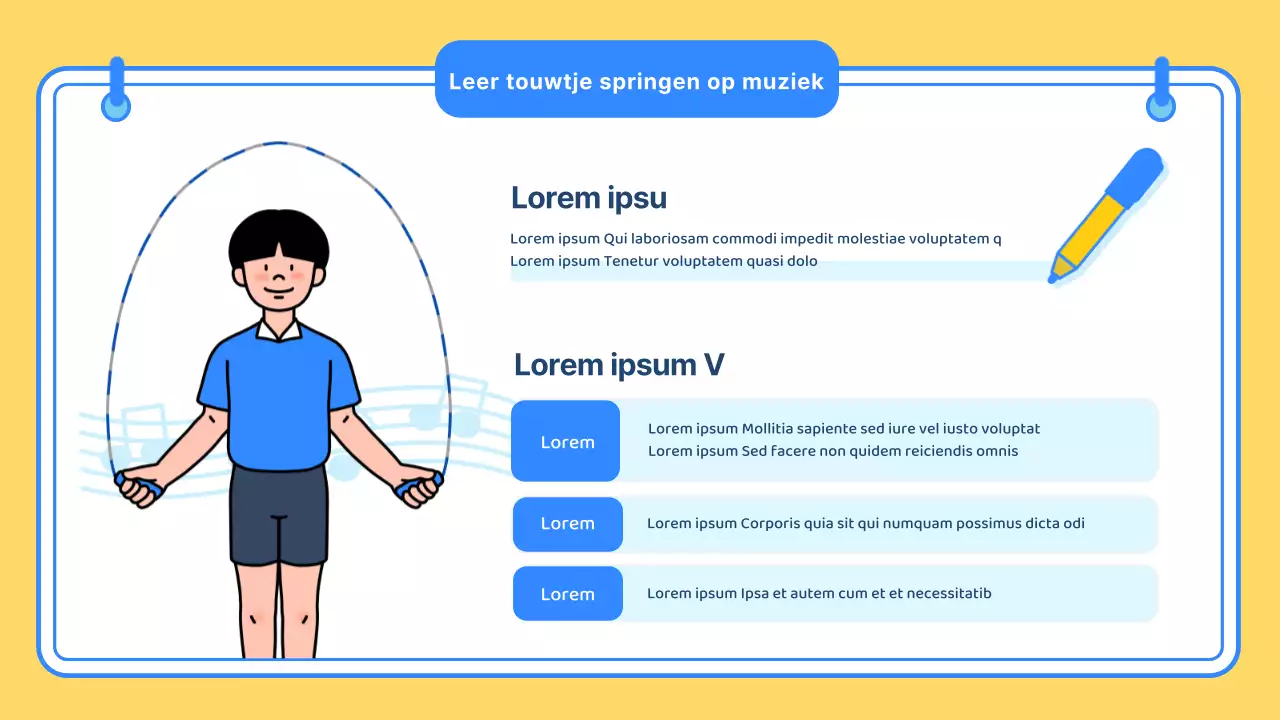 Leer touwtje springen op muziek

Lorem ipsu

Lorem ipsum Qui laboriosam commodi impedit molestiae voluptatem q
Lorem ipsum Tenetur voluptatem quasi dolo

Lorem ipsum V

Lorem

Lorem ipsum Mollitia sapiente sed iure vel iusto voluptat
Lorem ipsum Sed facere non quidem reiciendis omnis

Lorem

Lorem ipsum Corporis quia sit qui numquam possimus dicta odi

Lorem

Lorem ipsum Ipsa et autem cum et et necessitatib